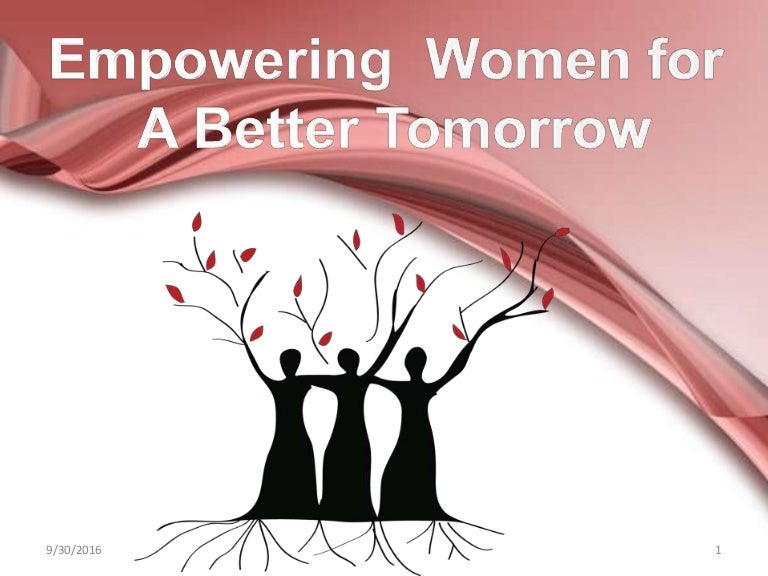 Empowering Women for A Better Tomorrow

9/30/2016

1